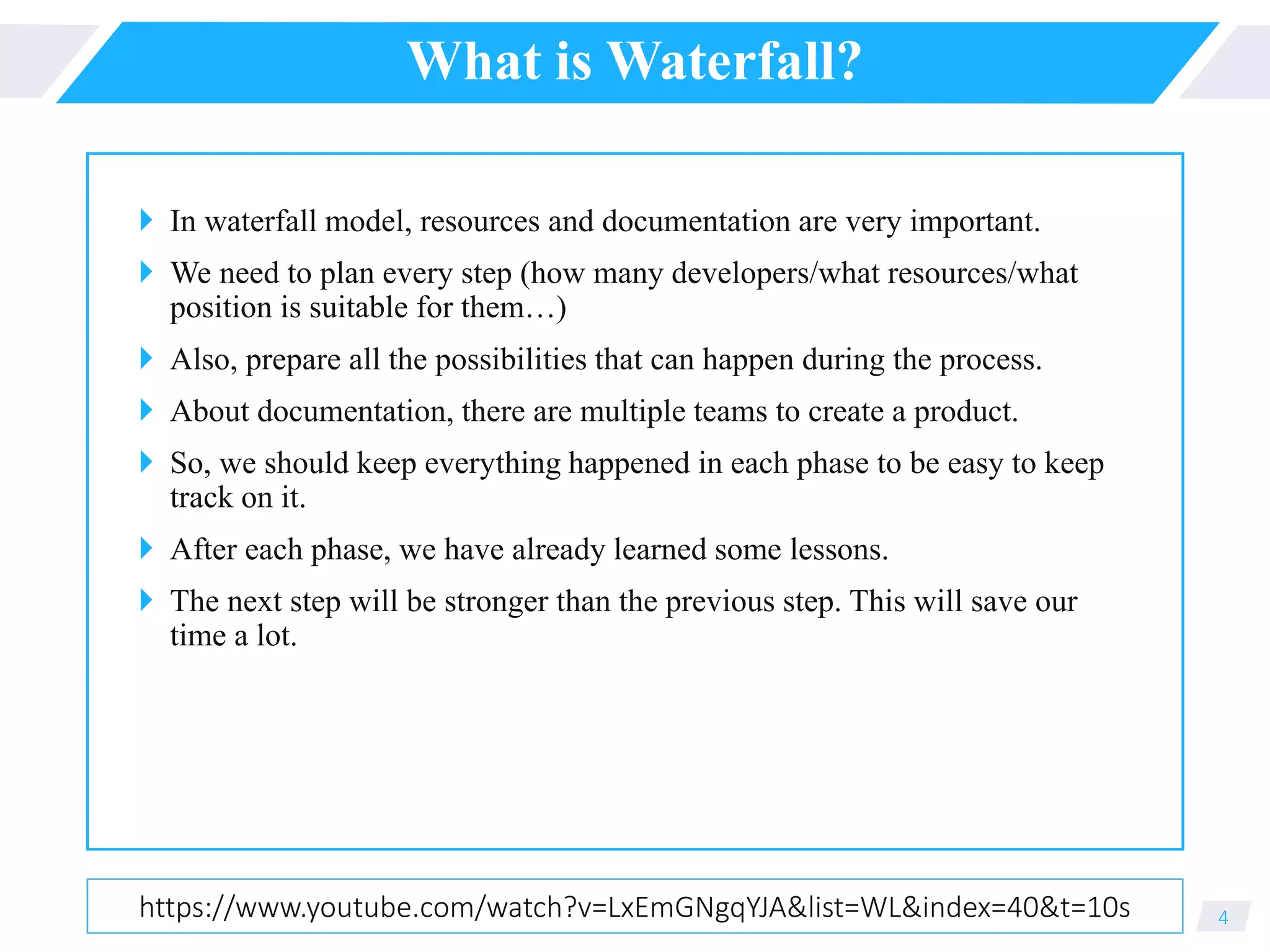 What is Waterfall?

In waterfall model, resources and documentation are very important.

We need to plan every step (how many developers/what resources/what position is suitable for them…)

Also, prepare all the possibilities that can happen during the process.

About documentation, there are multiple teams to create a product.

So, we should keep everything happened in each phase to be easy to keep track on it.

After each phase, we have already learned some lessons.

The next step will be stronger than the previous step. This will save our time a lot.

https://www.youtube.com/watch?v=LxEmGNgqYJA&list=WL&index=40&t=10s

4